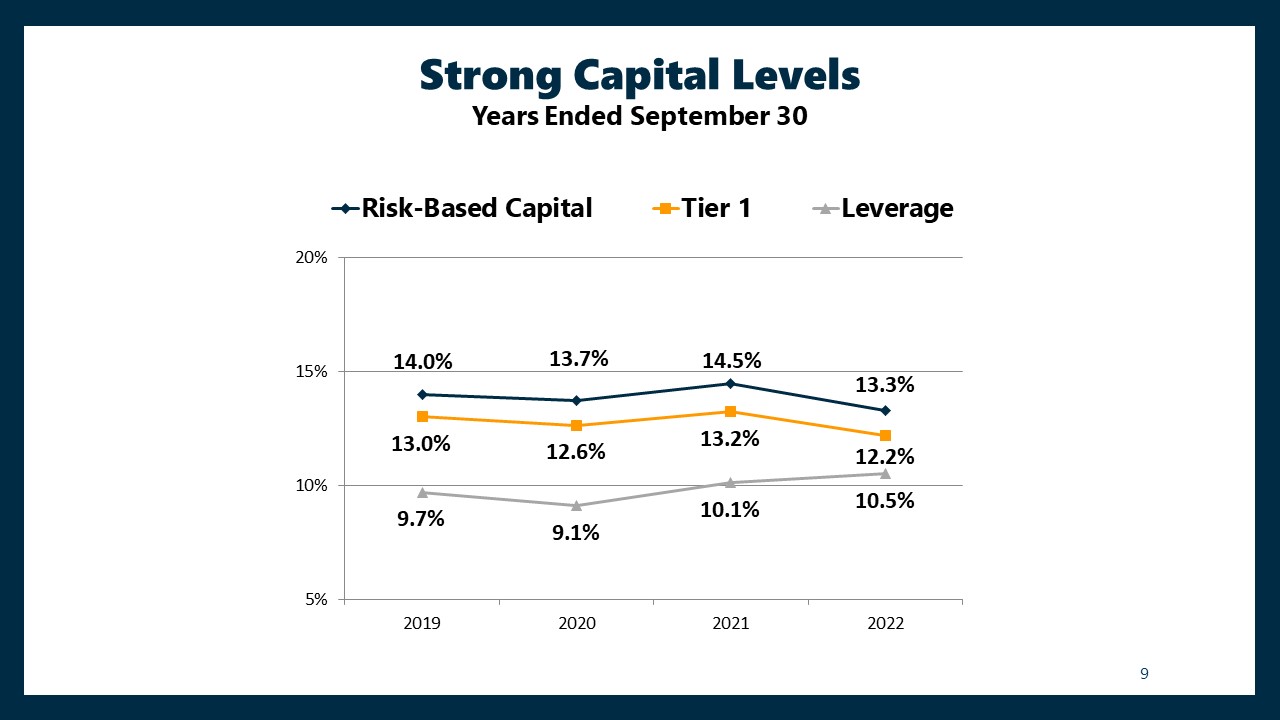 Strong Capital Levels
Years Ended September 30

Risk-Based Capital
Tier 1
Leverage

20%
15%
10%
5%

14.0%
13.7%
14.5%
13.3%

13.0%
12.6%
13.2%
12.2%

9.7%
9.1%
10.1%
10.5%

2019
2020
2021
2022

9